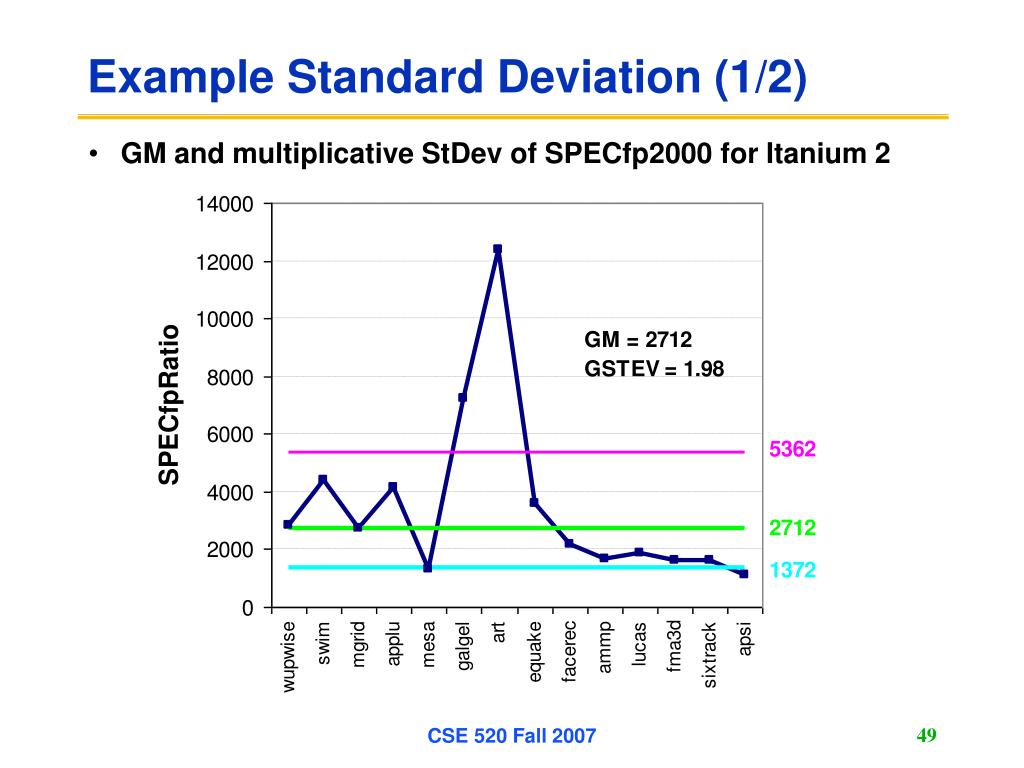 Example Standard Deviation (1/2)

• GM and multiplicative StDev of SPECfp2000 for Itanium 2

SPECfpRatio

14000
12000
10000
8000
6000
4000
2000
0

GM = 2712
GSTEV = 1.98

5362
2712
1372

wupwise
swim
mgrid
applu
mesa
galgel
art
equake
facerec
ammp
lucas
fma3d
sixtrack
apsi

CSE 520 Fall 2007

49